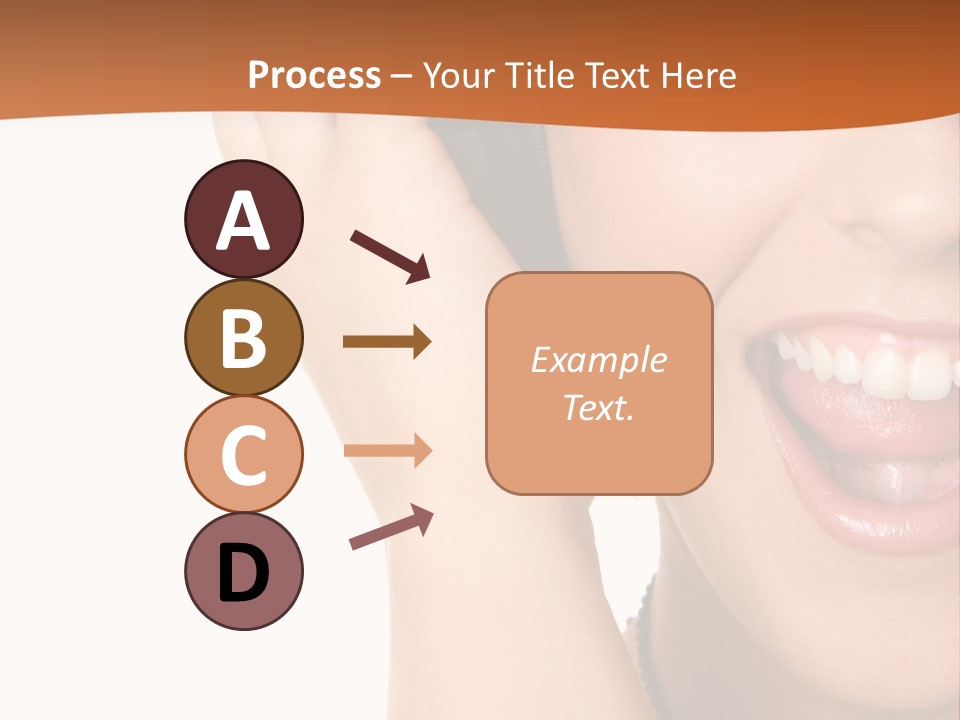 Process – Your Title Text Here

A
B
C
D

Example Text.